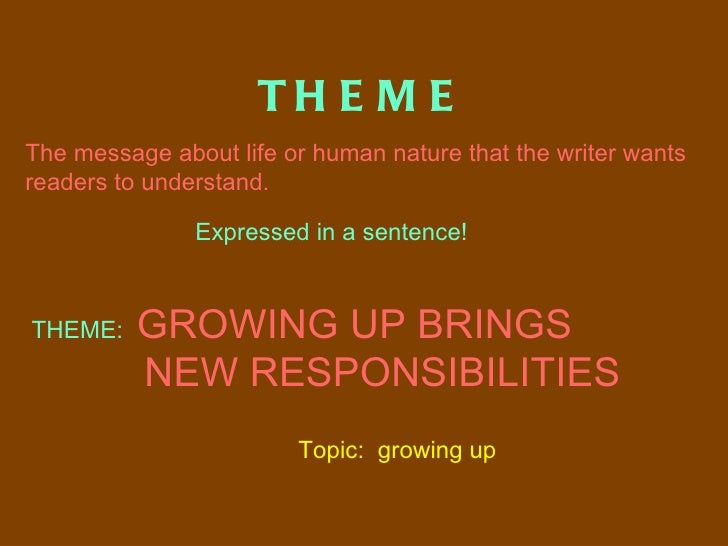 T H E M E

The message about life or human nature that the writer wants readers to understand.

Expressed in a sentence!

THEME: GROWING UP BRINGS NEW RESPONSIBILITIES

Topic: growing up